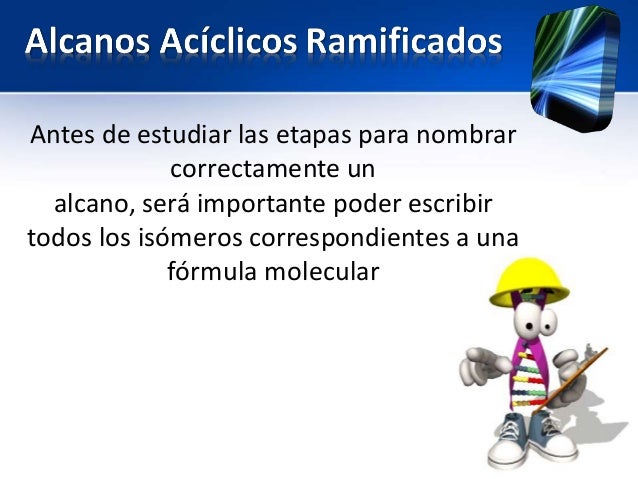 Alcanos Acíclicos Ramificados

Antes de estudiar las etapas para nombrar correctamente un alcano, será importante poder escribir todos los isómeros correspondientes a una fórmula molecular